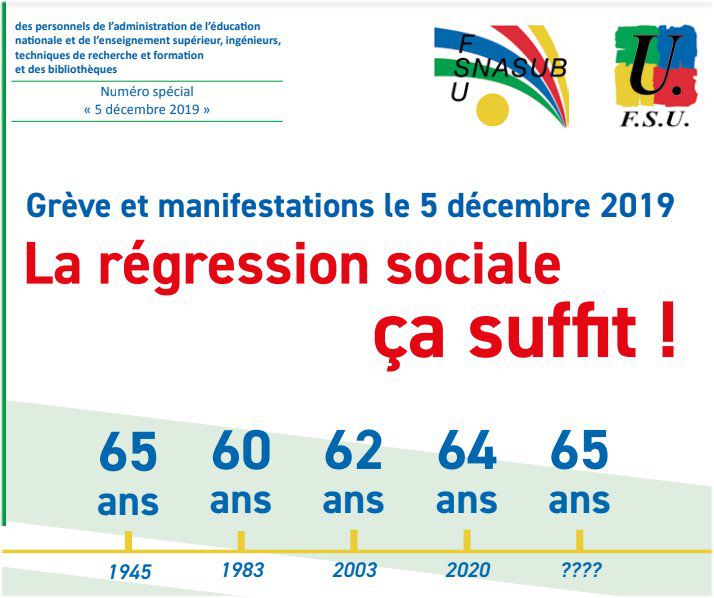 des personnels de l'administration de l'éducation nationale et de l'enseignement supérieur, ingénieurs, techniques de recherche et formation et des bibliothèques

Numéro spécial
« 5 décembre 2019 »

F
SNASUB
U

U.
F.S.U.

Grève et manifestations le 5 décembre 2019

La régression sociale
ça suffit !

65 ans
60 ans
62 ans
64 ans
65 ans

1945
1983
2003
2020
????